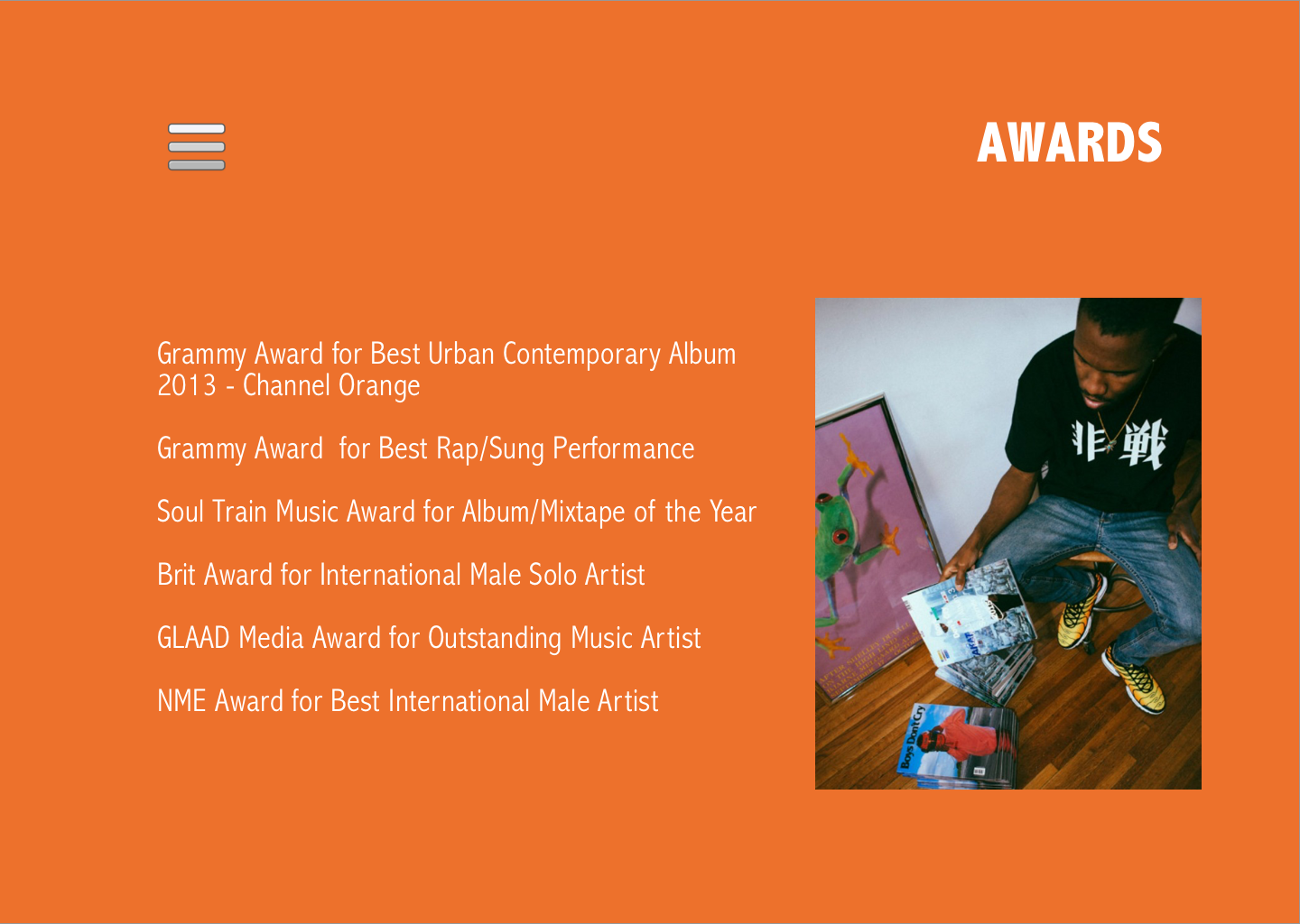 AWARDS

Grammy Award for Best Urban Contemporary Album 2013 - Channel Orange

Grammy Award for Best Rap/Sung Performance

Soul Train Music Award for Album/Mixtape of the Year

Brit Award for International Male Solo Artist

GLAAD Media Award for Outstanding Music Artist

NME Award for Best International Male Artist

非戦

Boys Don't Cry